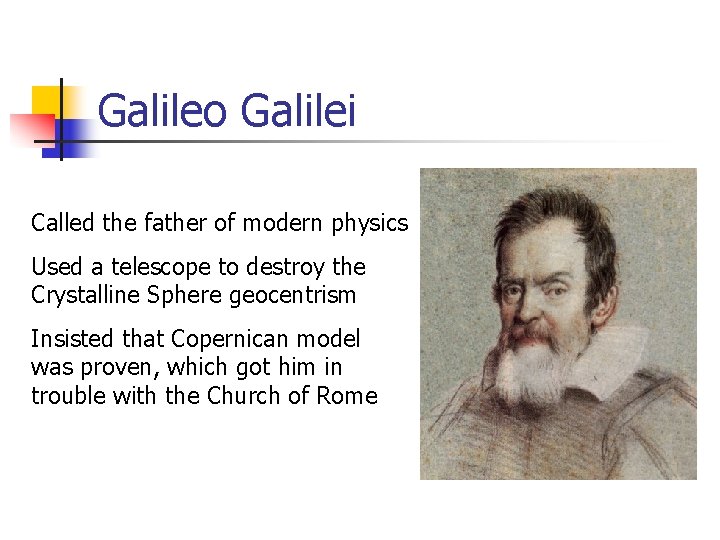 Galileo Galilei

Called the father of modern physics

Used a telescope to destroy the Crystalline Sphere geocentrism

Insisted that Copernican model was proven, which got him in trouble with the Church of Rome